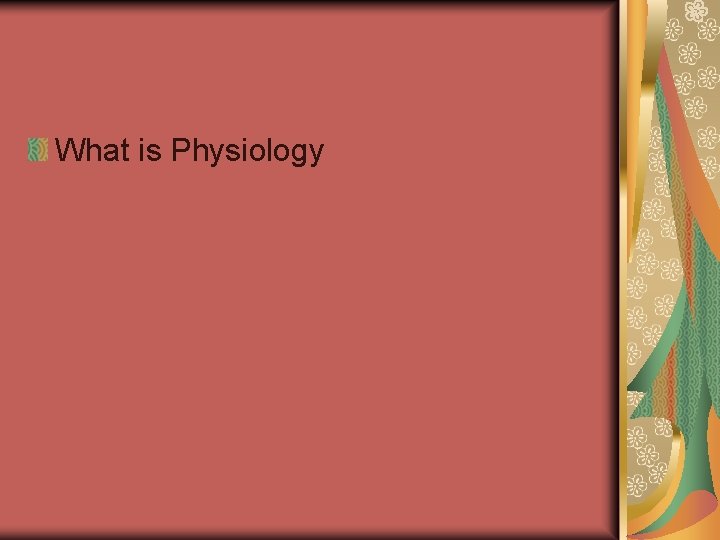 What is Physiology